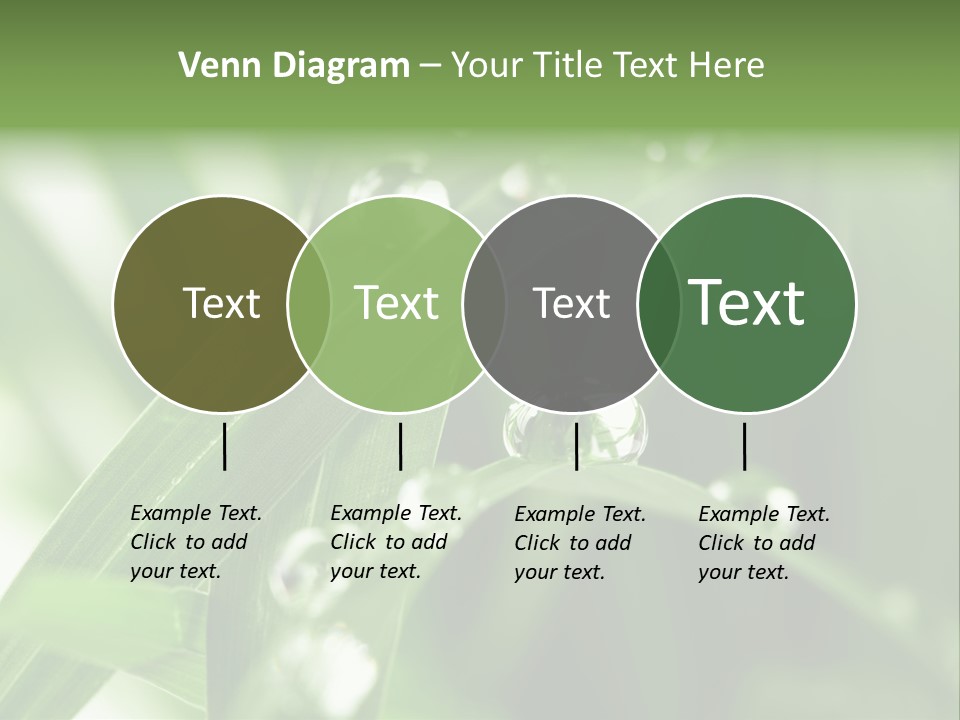 Venn Diagram – Your Title Text Here

Text

Text

Text

Text

Example Text. Click to add your text.

Example Text. Click to add your text.

Example Text. Click to add your text.

Example Text. Click to add your text.